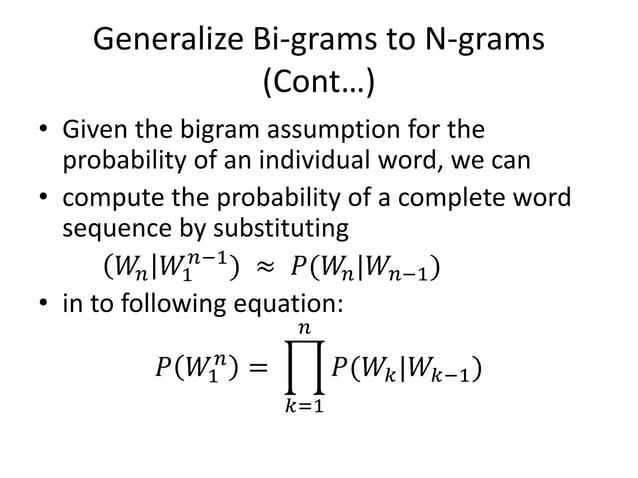 Generalize Bi-grams to N-grams (Cont…)

• Given the bigram assumption for the probability of an individual word, we can

• compute the probability of a complete word sequence by substituting

$(W_n|W_1^{n-1}) \approx P(W_n|W_{n-1})$

• in to following equation:

$P(W_1^n) = \prod_{k=1}^{n} P(W_k|W_{k-1})$